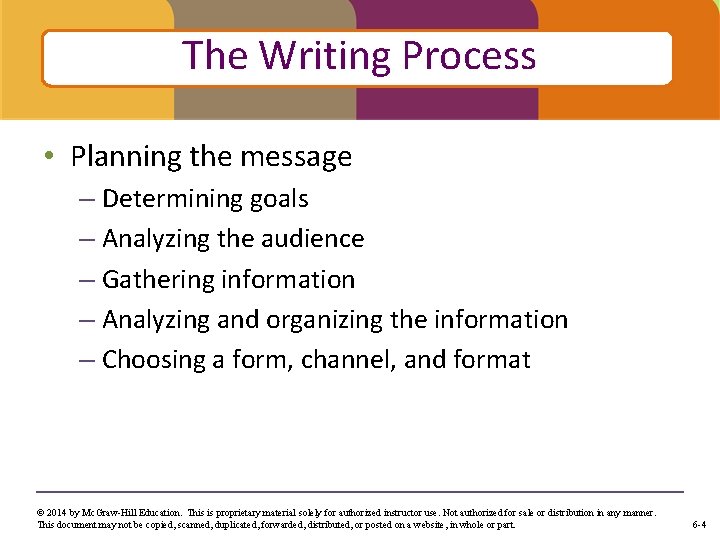 The Writing Process

• Planning the message
– Determining goals
– Analyzing the audience
– Gathering information
– Analyzing and organizing the information
– Choosing a form, channel, and format

© 2014 by McGraw-Hill Education. This is proprietary material solely for authorized instructor use. Not authorized for sale or distribution in any manner. This document may not be copied, scanned, duplicated, forwarded, distributed, or posted on a website, in whole or part.

6-4